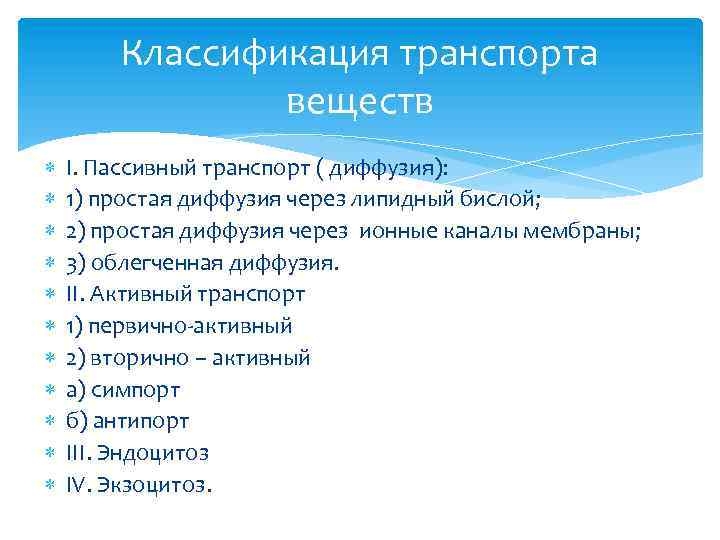 Классификация транспорта веществ

I. Пассивный транспорт ( диффузия):
1) простая диффузия через липидный бислой;
2) простая диффузия через ионные каналы мембраны;
3) облегченная диффузия.
II. Активный транспорт
1) первично-активный
2) вторично – активный
а) симпорт
б) антипорт
III. Эндоцитоз
IV. Экзоцитоз.